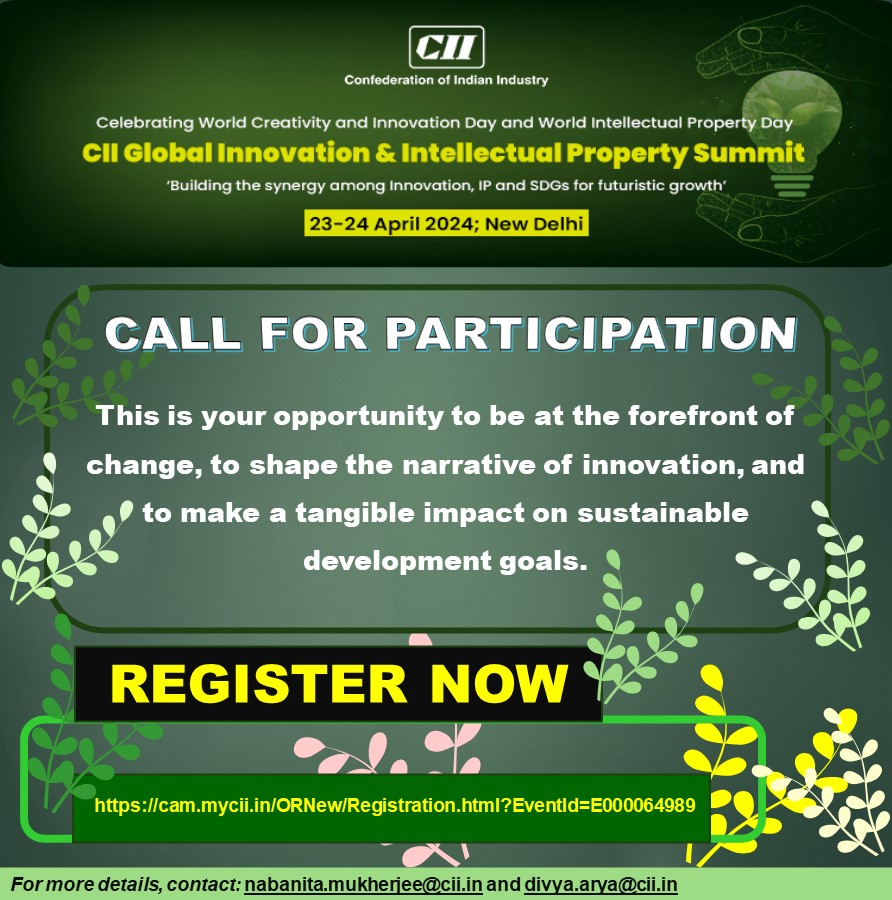 CII
Confederation of Indian Industry

Celebrating World Creativity and Innovation Day and World Intellectual Property Day
CII Global Innovation & Intellectual Property Summit
'Building the synergy among Innovation, IP and SDGs for futuristic growth'
23-24 April 2024; New Delhi

CALL FOR PARTICIPATION

This is your opportunity to be at the forefront of change, to shape the narrative of innovation, and to make a tangible impact on sustainable development goals.

REGISTER NOW

https://cam.mycii.in/ORNew/Registration.html?EventId=E000064989

For more details, contact: nabanita.mukherjee@cii.in and divya.arya@cii.in